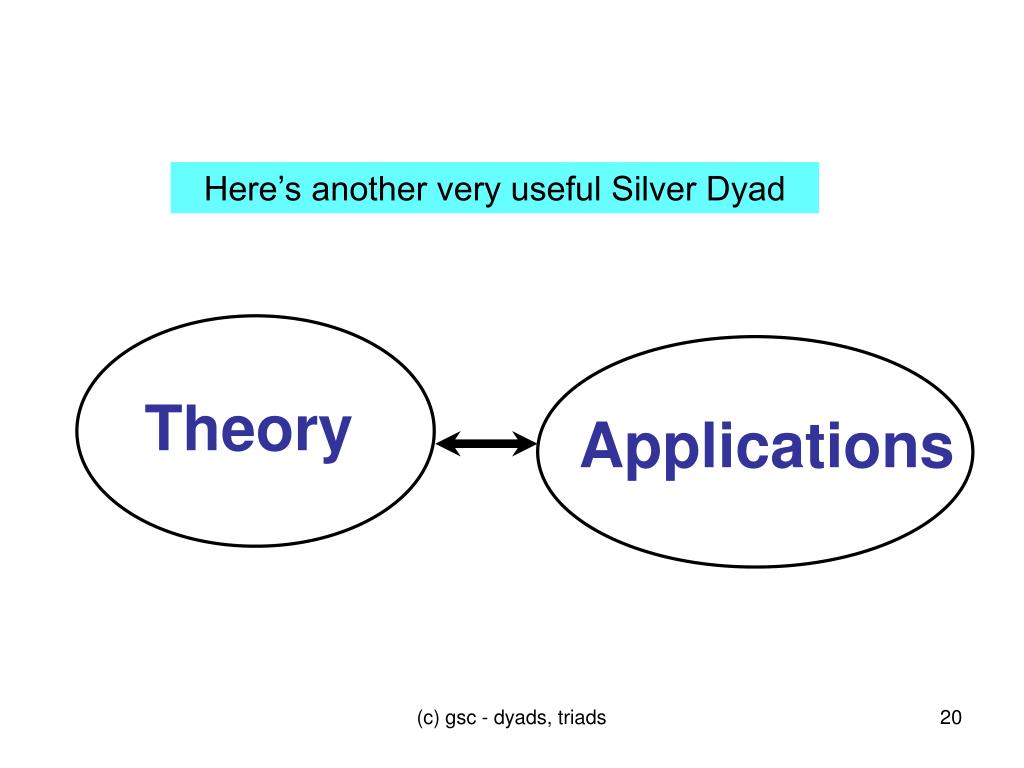 Here’s another very useful Silver Dyad

Theory

Applications

(c) gsc - dyads, triads

20